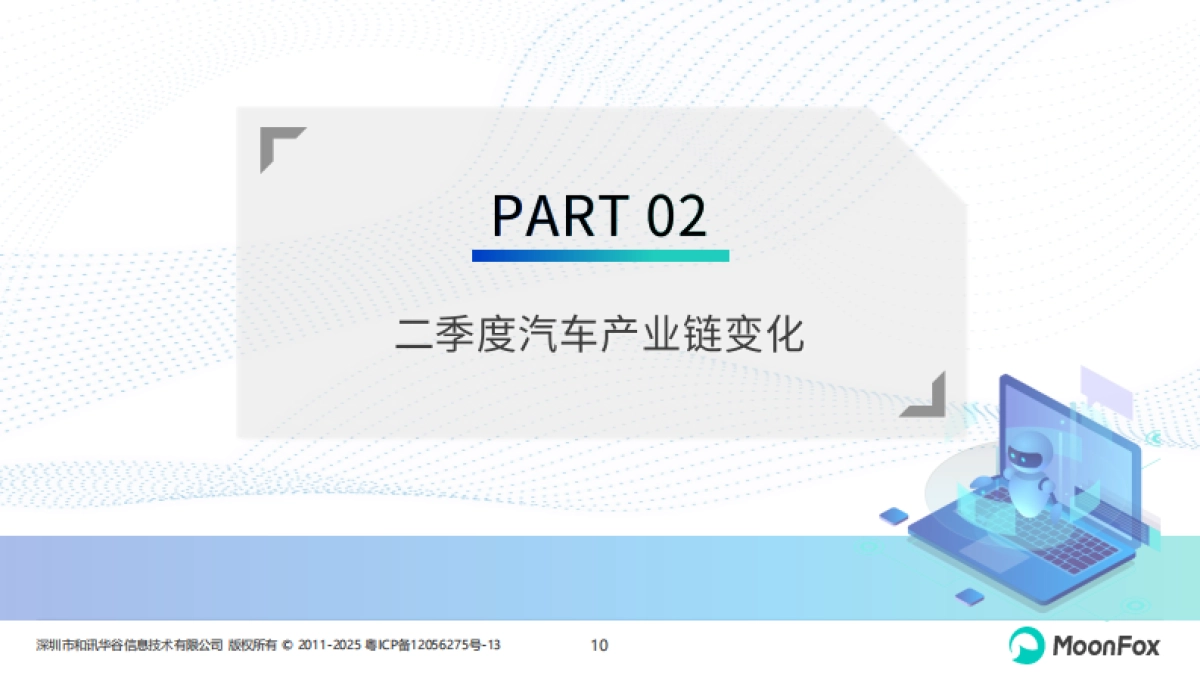 PART 02

二季度汽车产业链变化

深圳市和讯华谷信息技术有限公司 版权所有 © 2011-2025 粤ICP备12056275号-13

10

MoonFox